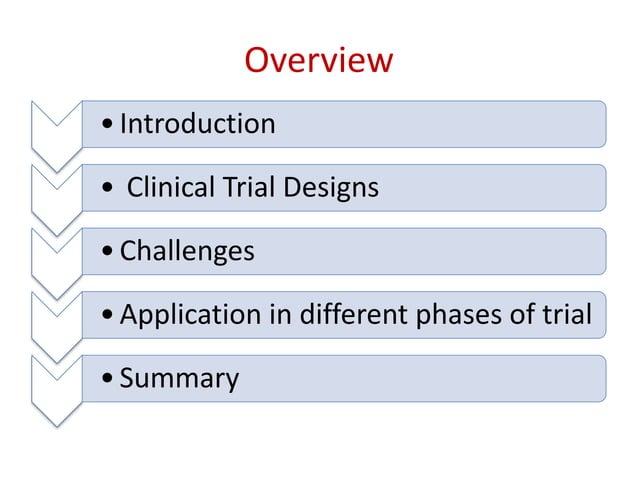 Overview

• Introduction

• Clinical Trial Designs

• Challenges

• Application in different phases of trial

• Summary